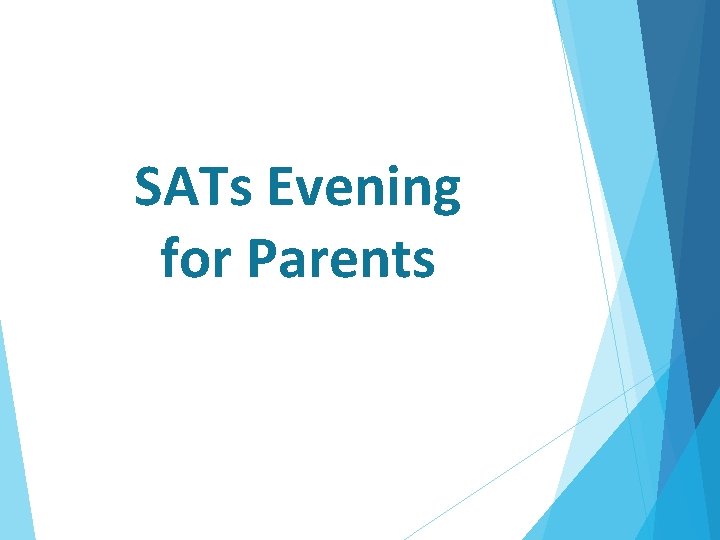 SATs Evening for Parents